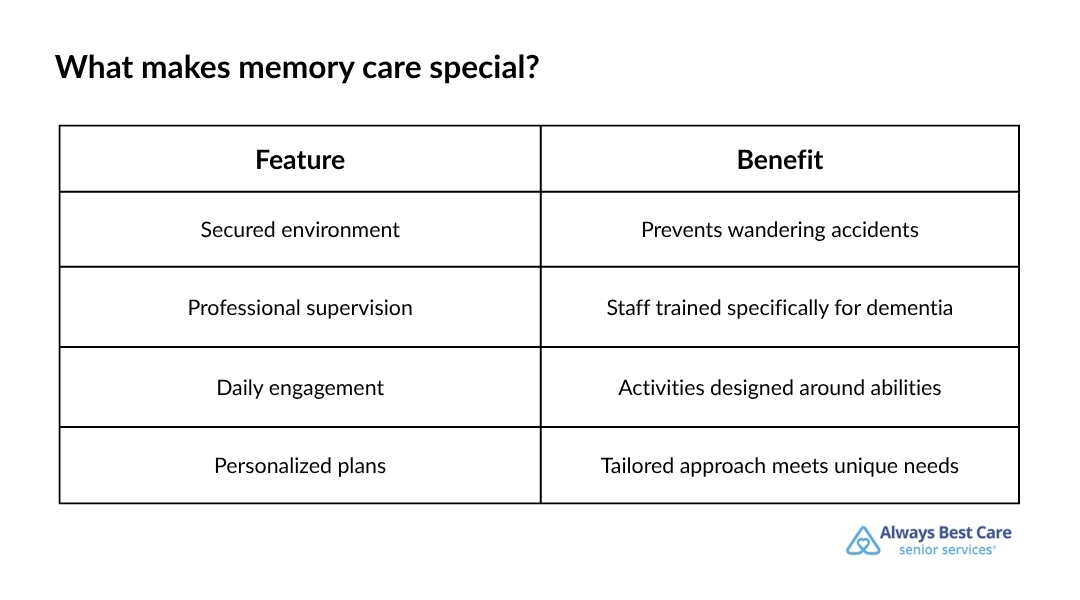 What makes memory care special?

| Feature | Benefit |
|---|---|
| Secured environment | Prevents wandering accidents |
| Professional supervision | Staff trained specifically for dementia |
| Daily engagement | Activities designed around abilities |
| Personalized plans | Tailored approach meets unique needs |

Always Best Care
senior services®